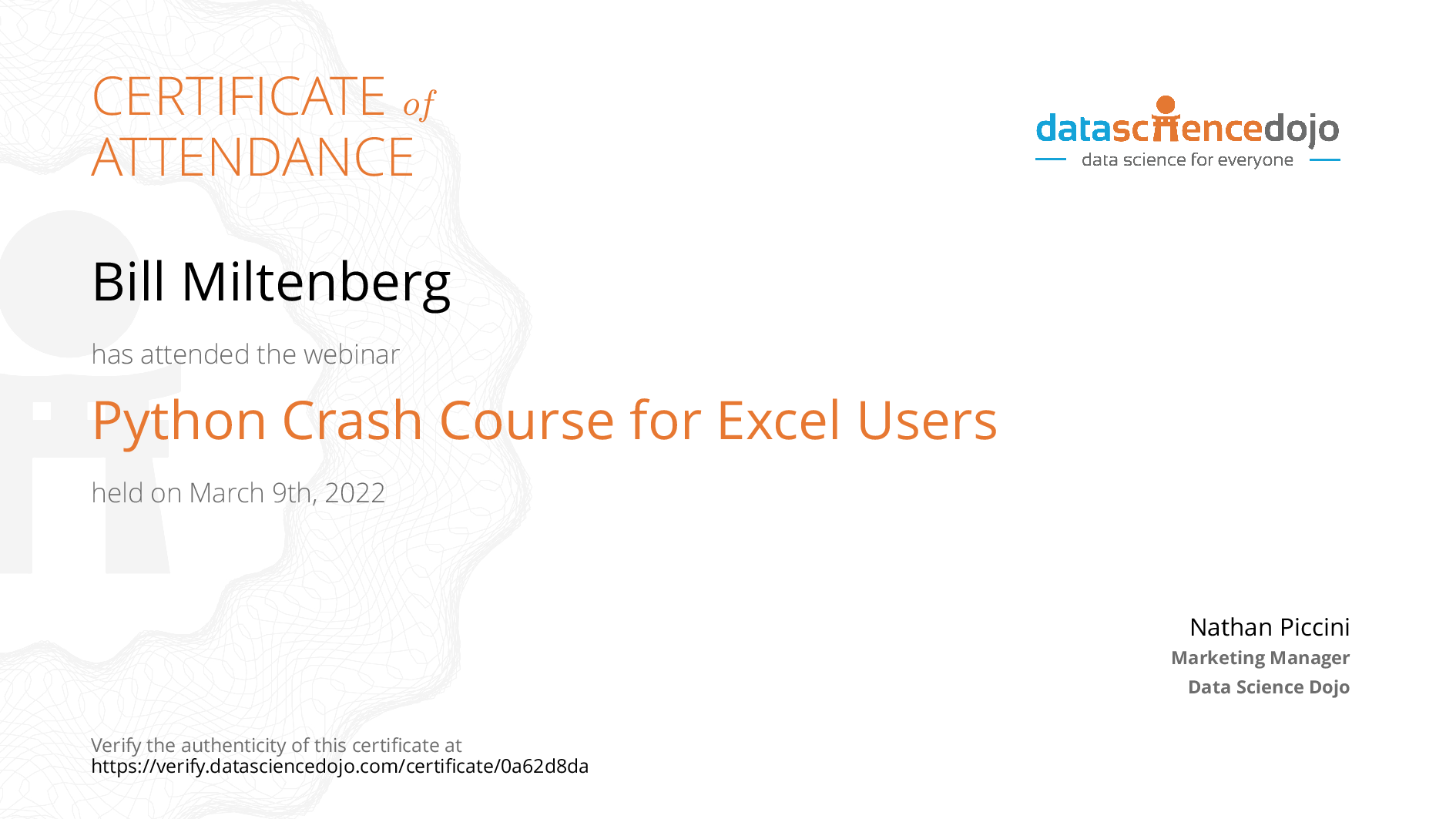 CERTIFICATE of ATTENDANCE

datasciencedojo
data science for everyone

Bill Miltenberg

has attended the webinar

Python Crash Course for Excel Users

held on March 9th, 2022

Nathan Piccini
Marketing Manager
Data Science Dojo

Verify the authenticity of this certificate at
https://verify.datasciencedojo.com/certificate/0a62d8da